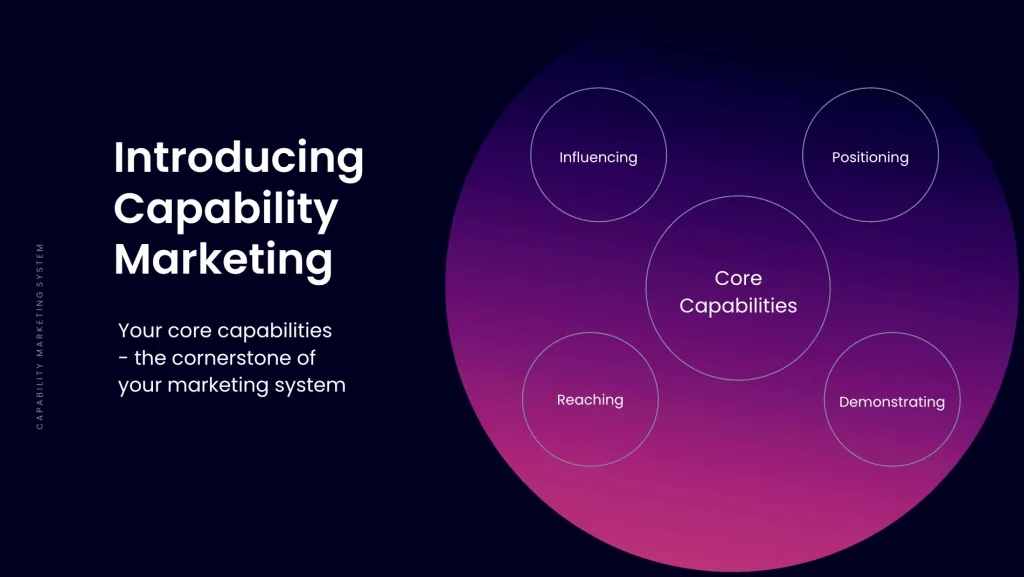 CAPABILITY MARKETING SYSTEM

Introducing Capability Marketing

Your core capabilities - the cornerstone of your marketing system

Influencing

Positioning

Core Capabilities

Reaching

Demonstrating